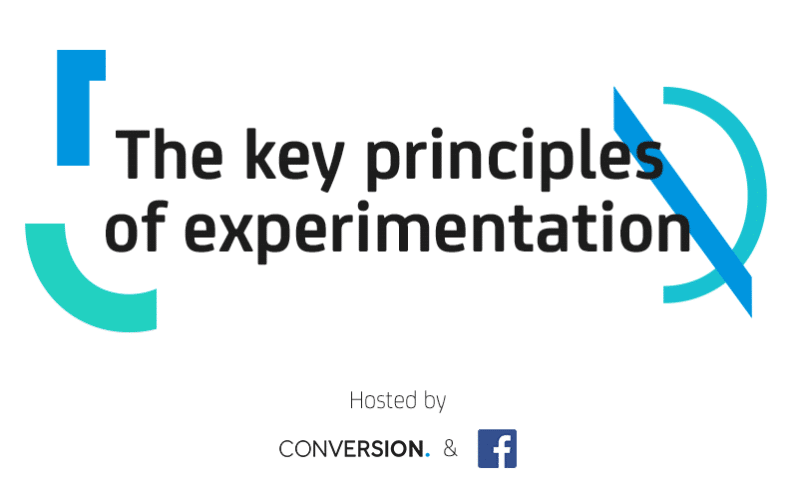 The key principles of experimentation

Hosted by

CONVERSION. & f